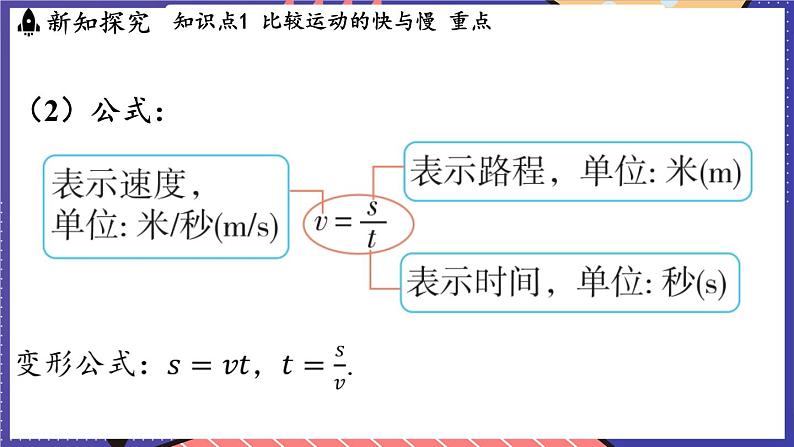 新知探究　知识点1 比较运动的快与慢 重点

（2）公式：

表示速度，单位: 米/秒(m/s)

$v=\frac{s}{t}$

表示路程，单位: 米(m)

表示时间，单位: 秒(s)

变形公式：$s=vt$，$t=\frac{s}{v}$.